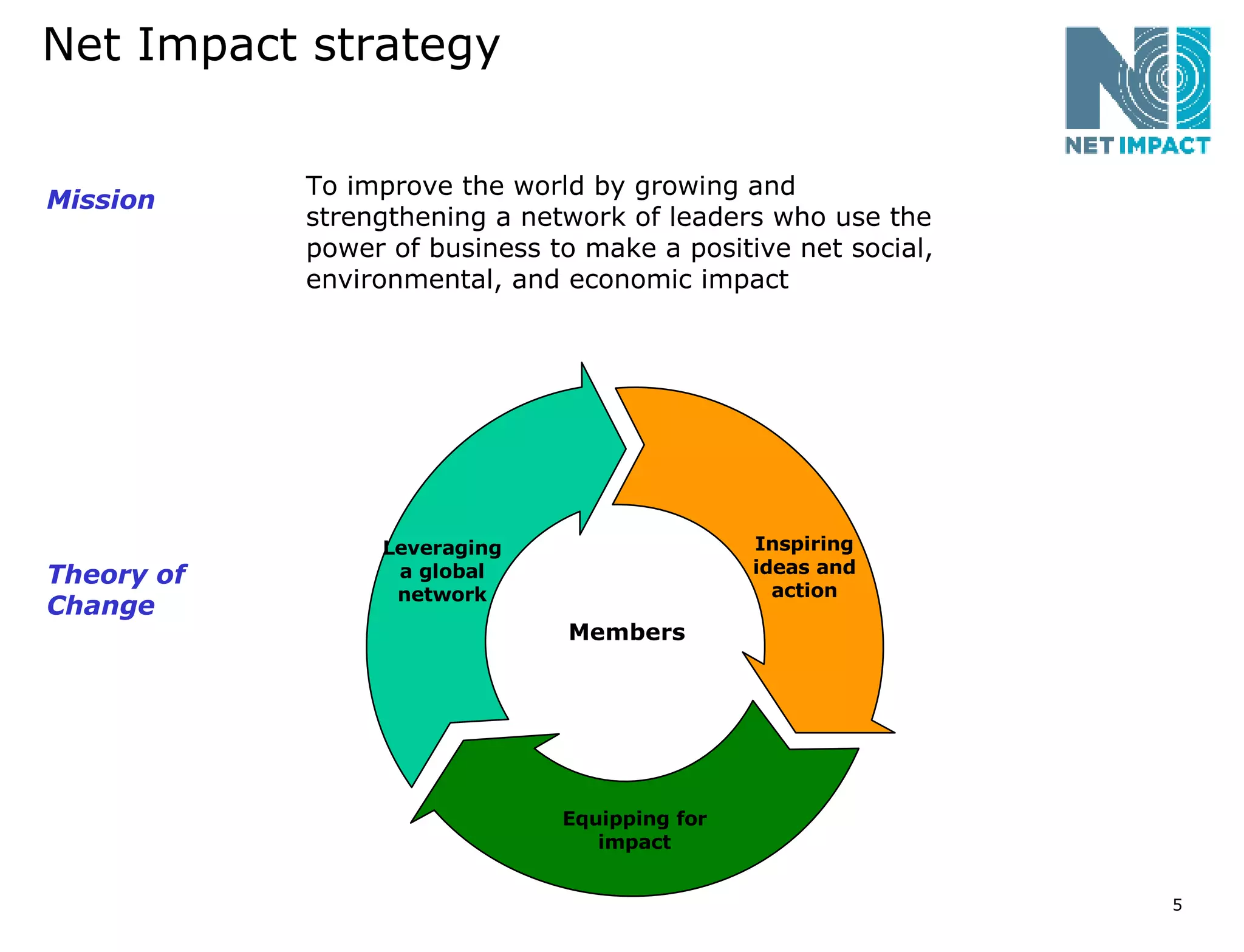 Net Impact strategy

NET IMPACT

Mission

To improve the world by growing and strengthening a network of leaders who use the power of business to make a positive net social, environmental, and economic impact

Theory of Change

Leveraging a global network

Inspiring ideas and action

Members

Equipping for impact

5